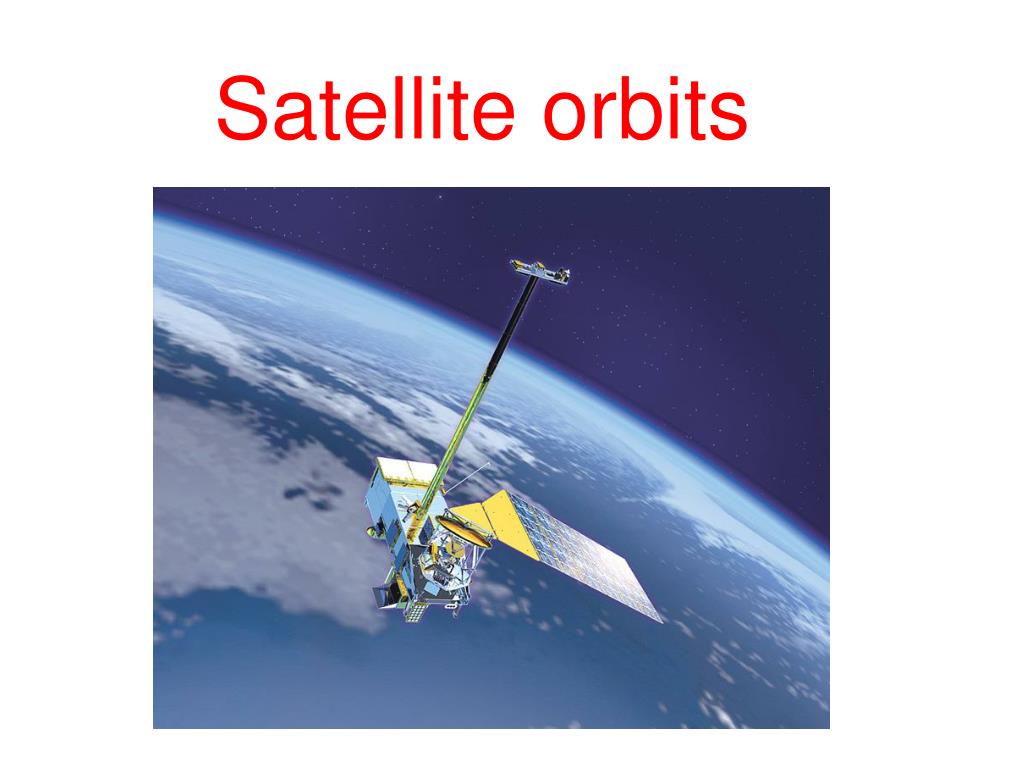 Satellite orbits